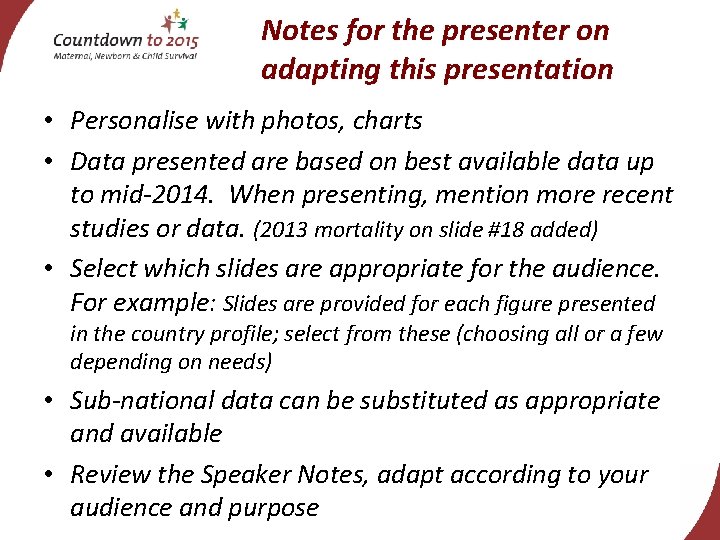 Countdown to 2015
Maternal, Newborn & Child Survival

Notes for the presenter on adapting this presentation

• Personalise with photos, charts
• Data presented are based on best available data up to mid-2014. When presenting, mention more recent studies or data. (2013 mortality on slide #18 added)
• Select which slides are appropriate for the audience. For example: Slides are provided for each figure presented in the country profile; select from these (choosing all or a few depending on needs)
• Sub-national data can be substituted as appropriate and available
• Review the Speaker Notes, adapt according to your audience and purpose